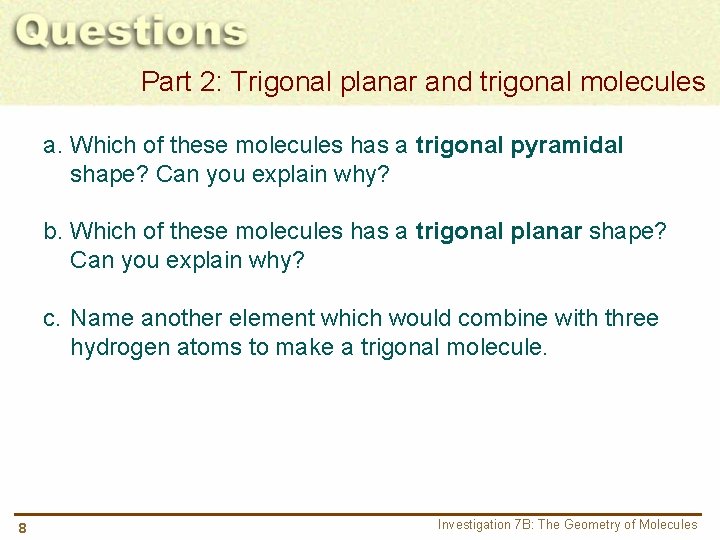 Questions

Part 2: Trigonal planar and trigonal molecules

a. Which of these molecules has a trigonal pyramidal shape? Can you explain why?

b. Which of these molecules has a trigonal planar shape? Can you explain why?

c. Name another element which would combine with three hydrogen atoms to make a trigonal molecule.

8

Investigation 7B: The Geometry of Molecules